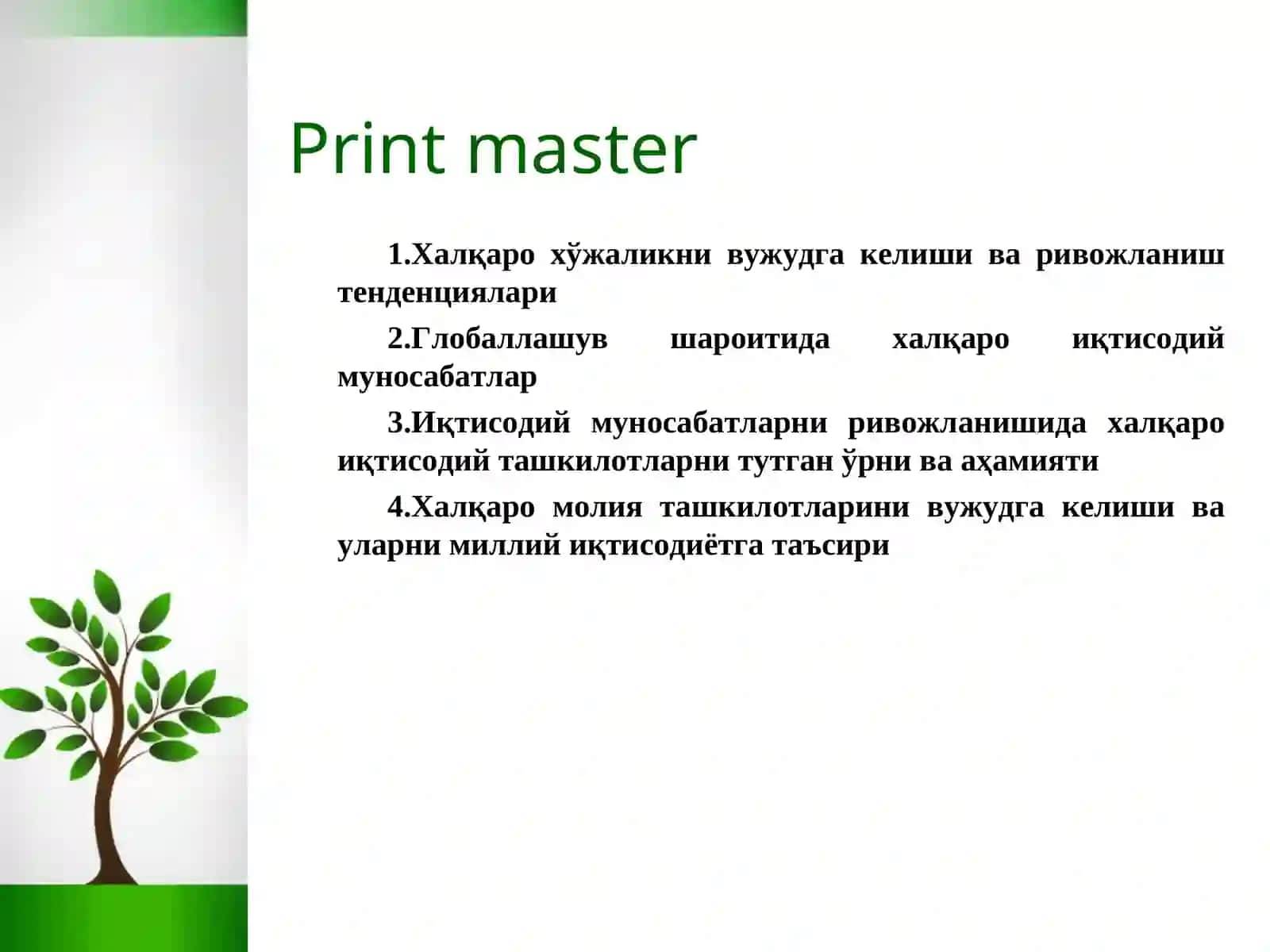 Print master

1.Халқаро хўжаликни вужудга келиши ва ривожланиш тенденциялари

2.Глобаллашув шароитида халқаро иқтисодий муносабатлар

3.Иқтисодий муносабатларни ривожланишида халқаро иқтисодий ташкилотларни тутган ўрни ва аҳамияти

4.Халқаро молия ташкилотларини вужудга келиши ва уларни миллий иқтисодиётга таъсири